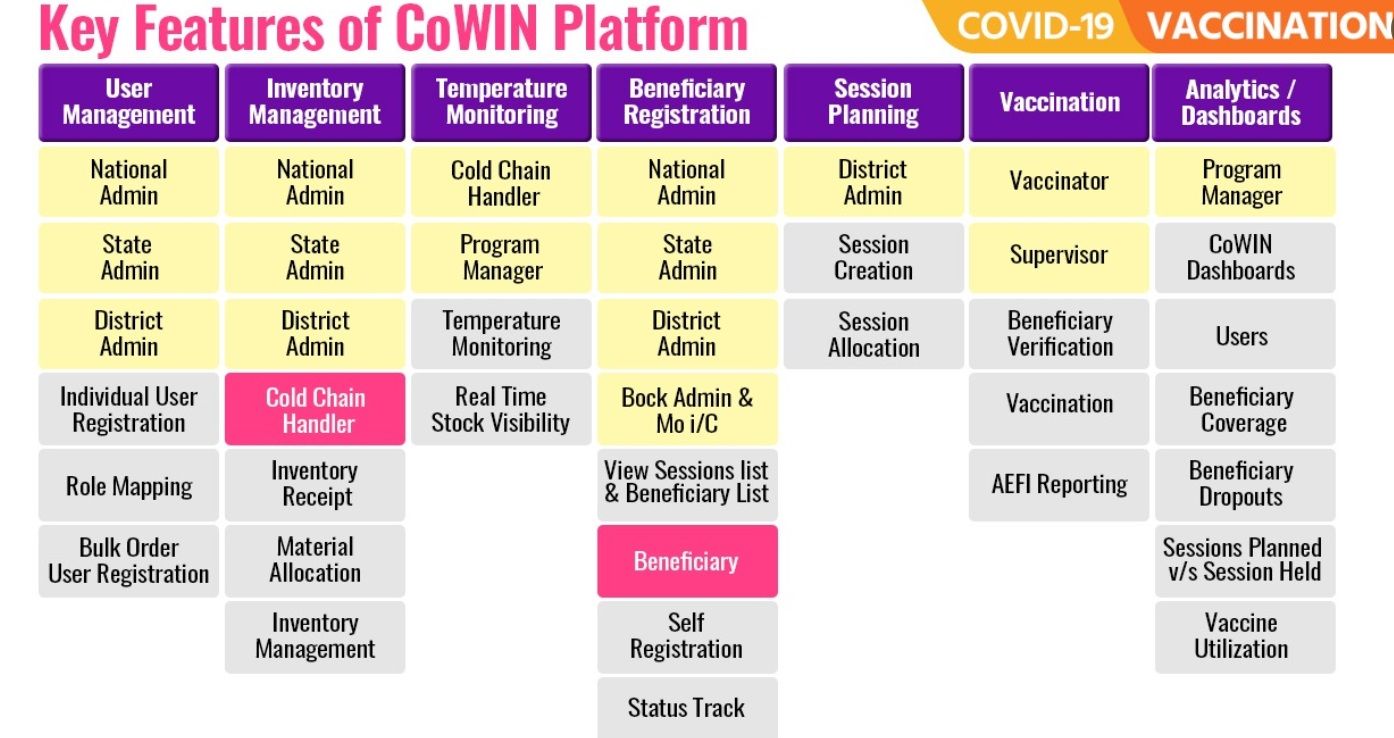 Key Features of CoWIN Platform

COVID-19 VACCINATION

| User Management | Inventory Management | Temperature Monitoring | Beneficiary Registration | Session Planning | Vaccination | Analytics / Dashboards |
|---|---|---|---|---|---|---|
| National Admin | National Admin | Cold Chain Handler | National Admin | District Admin | Vaccinator | Program Manager |
| State Admin | State Admin | Program Manager | State Admin | Session Creation | Supervisor | CoWIN Dashboards |
| District Admin | District Admin | Temperature Monitoring | District Admin | Session Allocation | Beneficiary Verification | Users |
| Individual User Registration | Cold Chain Handler | Real Time Stock Visibility | Bock Admin & Mo i/C | | Vaccination | Beneficiary Coverage |
| Role Mapping | Inventory Receipt | | View Sessions list & Beneficiary List | | AEFI Reporting | Beneficiary Dropouts |
| Bulk Order User Registration | Material Allocation | | Beneficiary | | | Sessions Planned v/s Session Held |
| | Inventory Management | | Self Registration | | | Vaccine Utilization |
| | | | Status Track | | | |